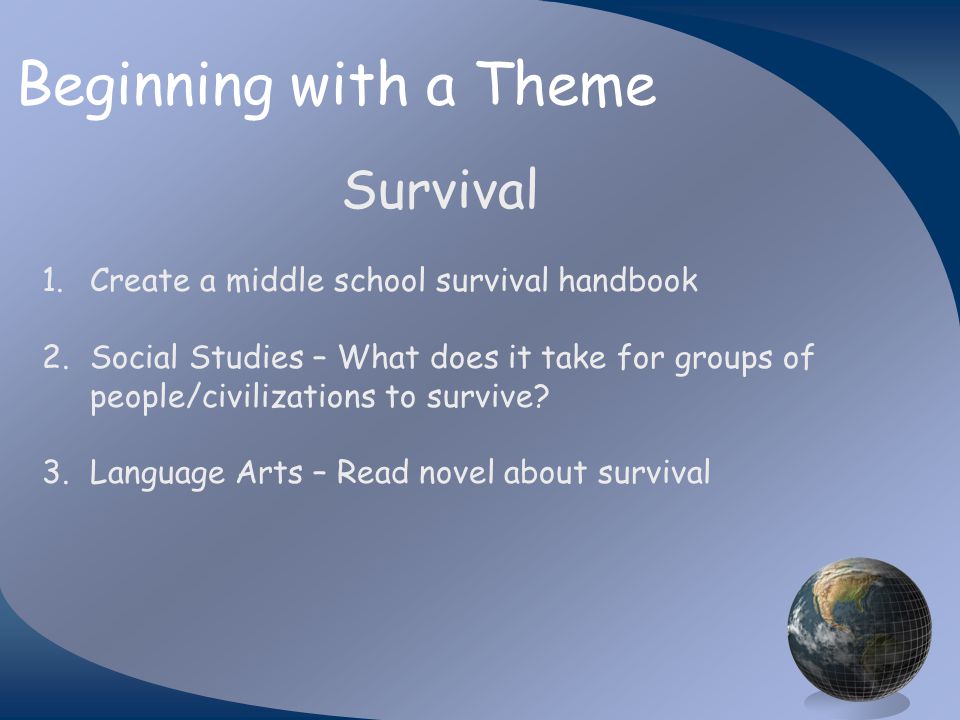 Beginning with a Theme

Survival

1. Create a middle school survival handbook

2. Social Studies – What does it take for groups of people/civilizations to survive?

3. Language Arts – Read novel about survival